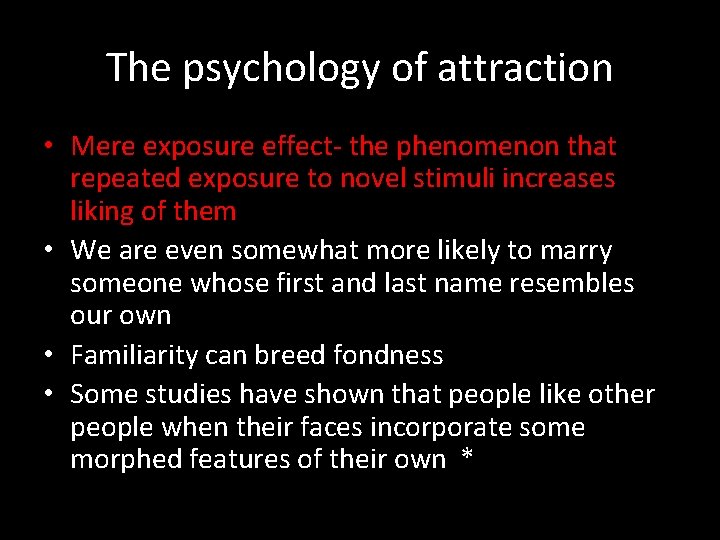 The psychology of attraction

• Mere exposure effect- the phenomenon that repeated exposure to novel stimuli increases liking of them
• We are even somewhat more likely to marry someone whose first and last name resembles our own
• Familiarity can breed fondness
• Some studies have shown that people like other people when their faces incorporate some morphed features of their own *